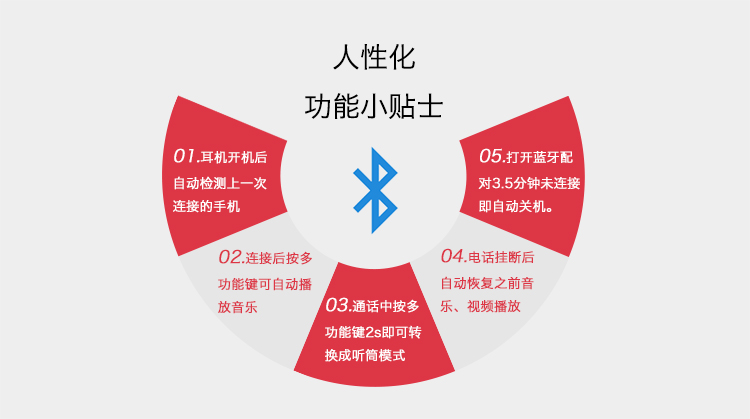 人性化
功能小贴士

01.耳机开机后自动检测上一次连接的手机

02.连接后按多功能键可自动播放音乐

03.通话中按多功能键2s即可转换成听筒模式

04.电话挂断后自动恢复之前音乐、视频播放

05.打开蓝牙配对3.5分钟未连接即自动关机。